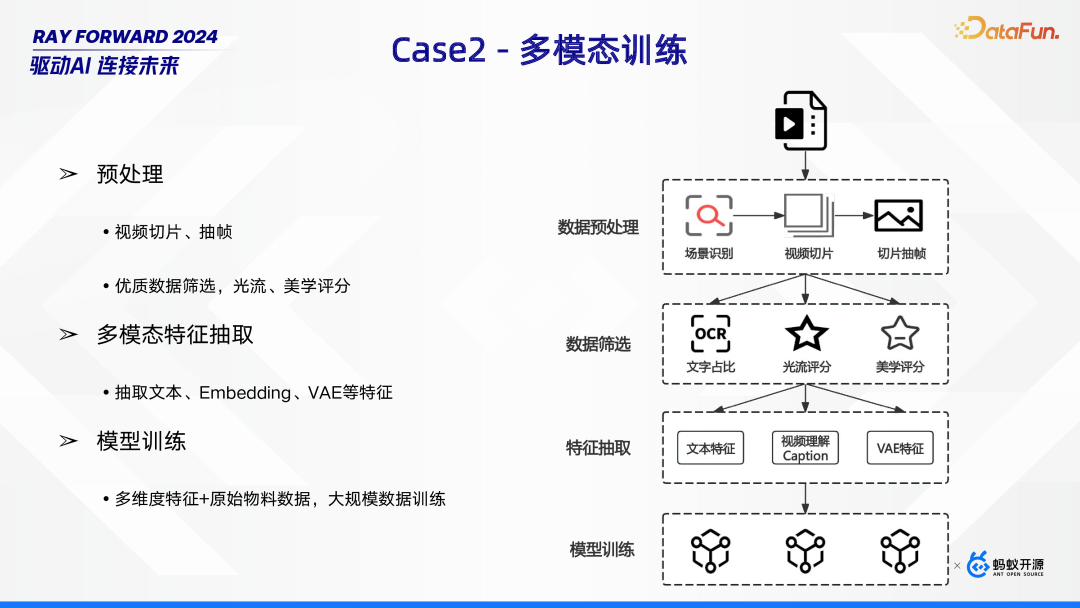 RAY FORWARD 2024
驱动AI 连接未来

Case2 - 多模态训练

DataFun.

➢ 预处理

• 视频切片、抽帧

• 优质数据筛选，光流、美学评分

➢ 多模态特征抽取

• 抽取文本、Embedding、VAE等特征

➢ 模型训练

• 多维度特征+原始物料数据，大规模数据训练

数据预处理
场景识别
视频切片
切片抽帧

数据筛选
OCR
文字占比
光流评分
美学评分

特征抽取
文本特征
视频理解 Caption
VAE特征

模型训练

× 蚂蚁开源 ANT OPEN SOURCE